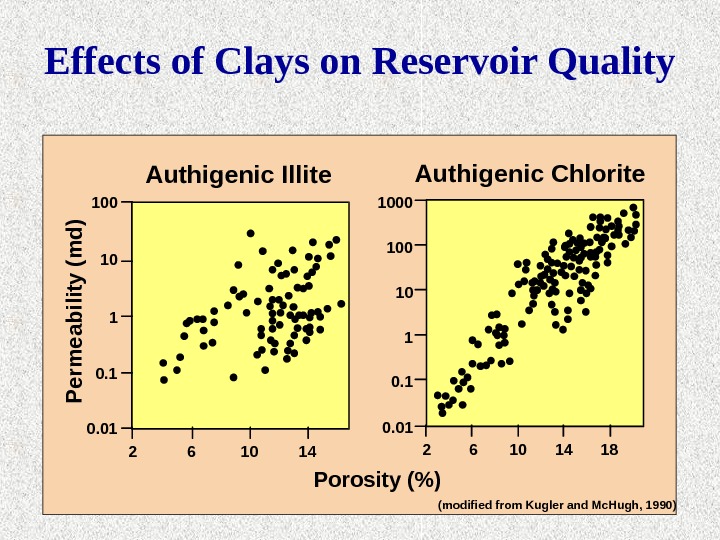 Effects of Clays on Reservoir Quality

Authigenic Illite

Permeability (md)

100
10
1
0.1
0.01

2 6 10 14

Authigenic Chlorite

1000
100
10
1
0.1
0.01

2 6 10 14 18

Porosity (%)

(modified from Kugler and McHugh, 1990)